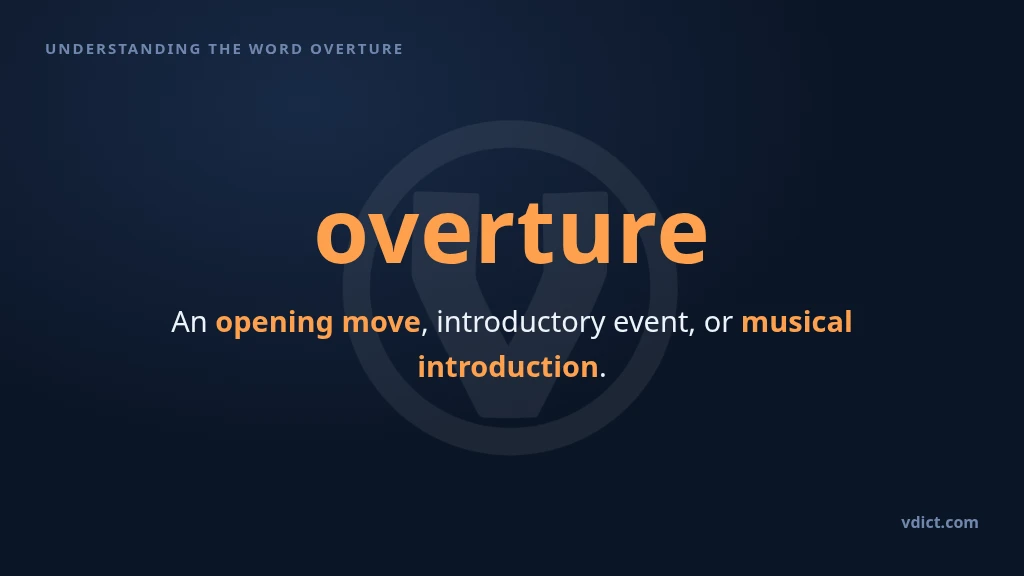 UNDERSTANDING THE WORD OVERTURE

overture

An opening move, introductory event, or musical introduction.

vdict.com